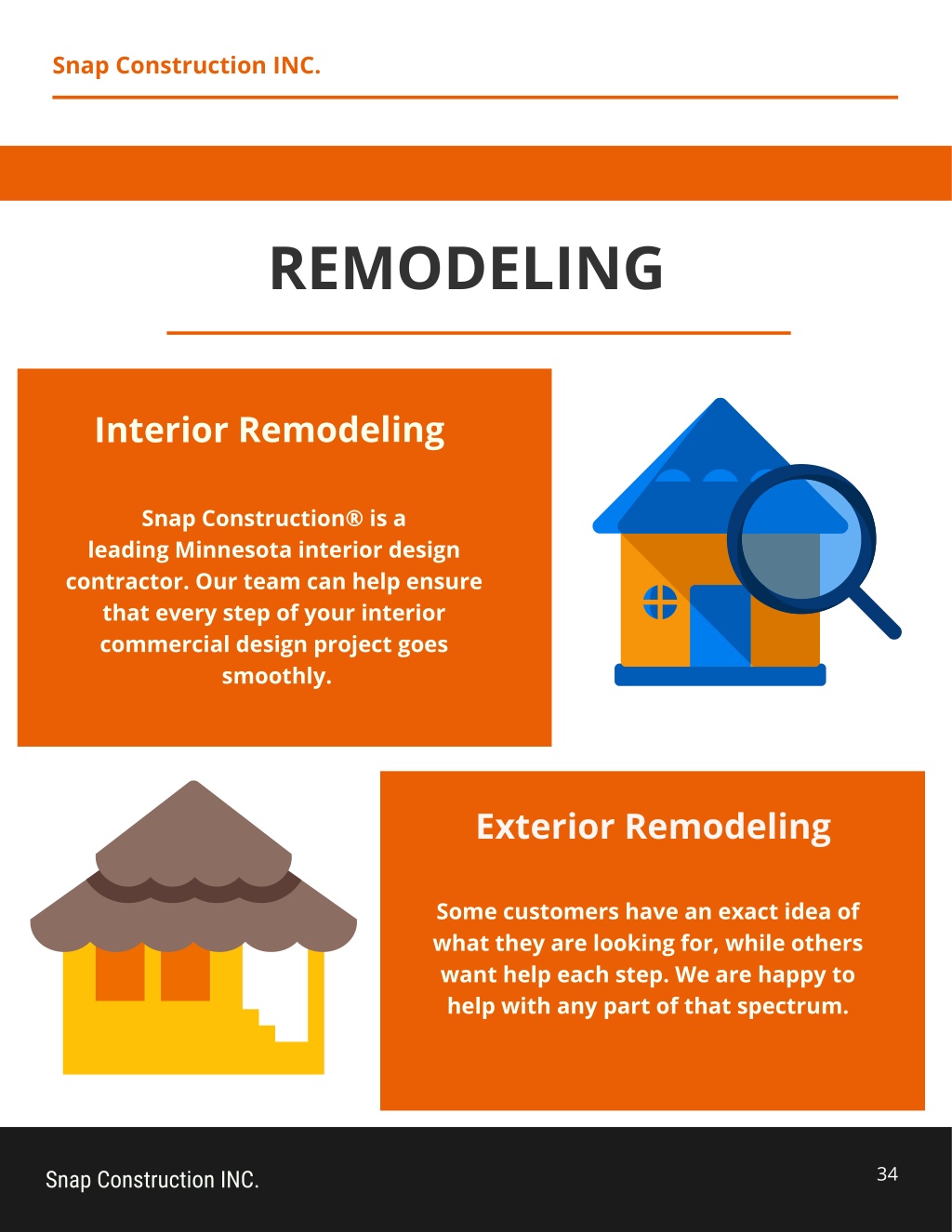 Snap Construction INC.

REMODELING

Interior Remodeling

Snap Construction® is a leading Minnesota interior design contractor. Our team can help ensure that every step of your interior commercial design project goes smoothly.

Exterior Remodeling

Some customers have an exact idea of what they are looking for, while others want help each step. We are happy to help with any part of that spectrum.

Snap Construction INC.

34